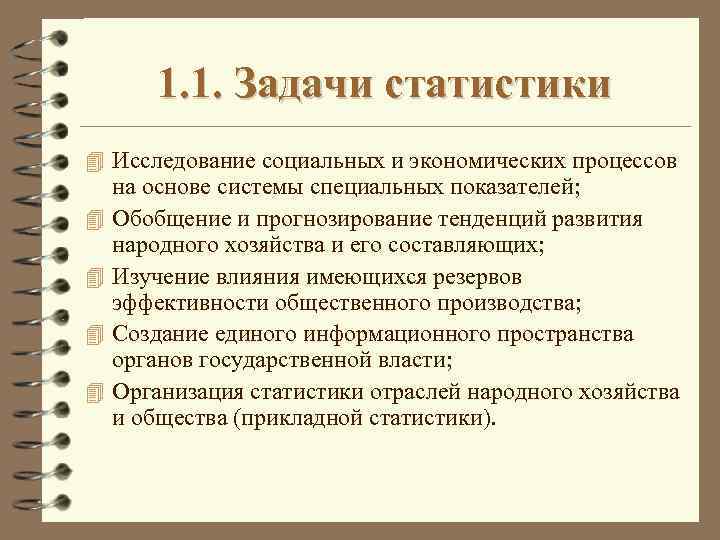 1.1. Задачи статистики

Исследование социальных и экономических процессов на основе системы специальных показателей;

Обобщение и прогнозирование тенденций развития народного хозяйства и его составляющих;

Изучение влияния имеющихся резервов эффективности общественного производства;

Создание единого информационного пространства органов государственной власти;

Организация статистики отраслей народного хозяйства и общества (прикладной статистики).